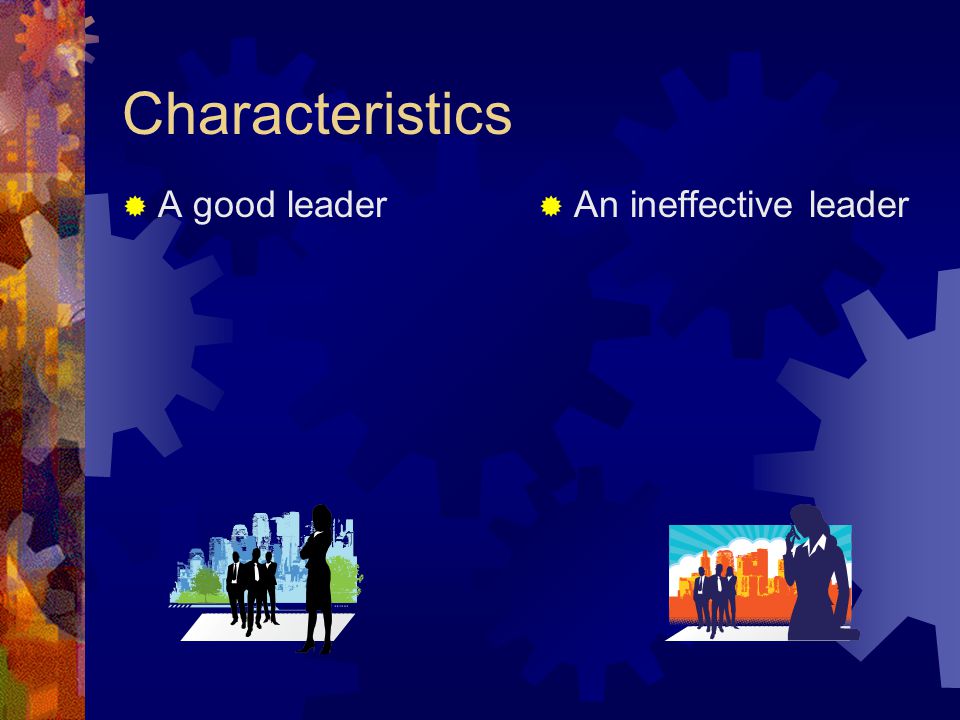 Characteristics

A good leader

An ineffective leader